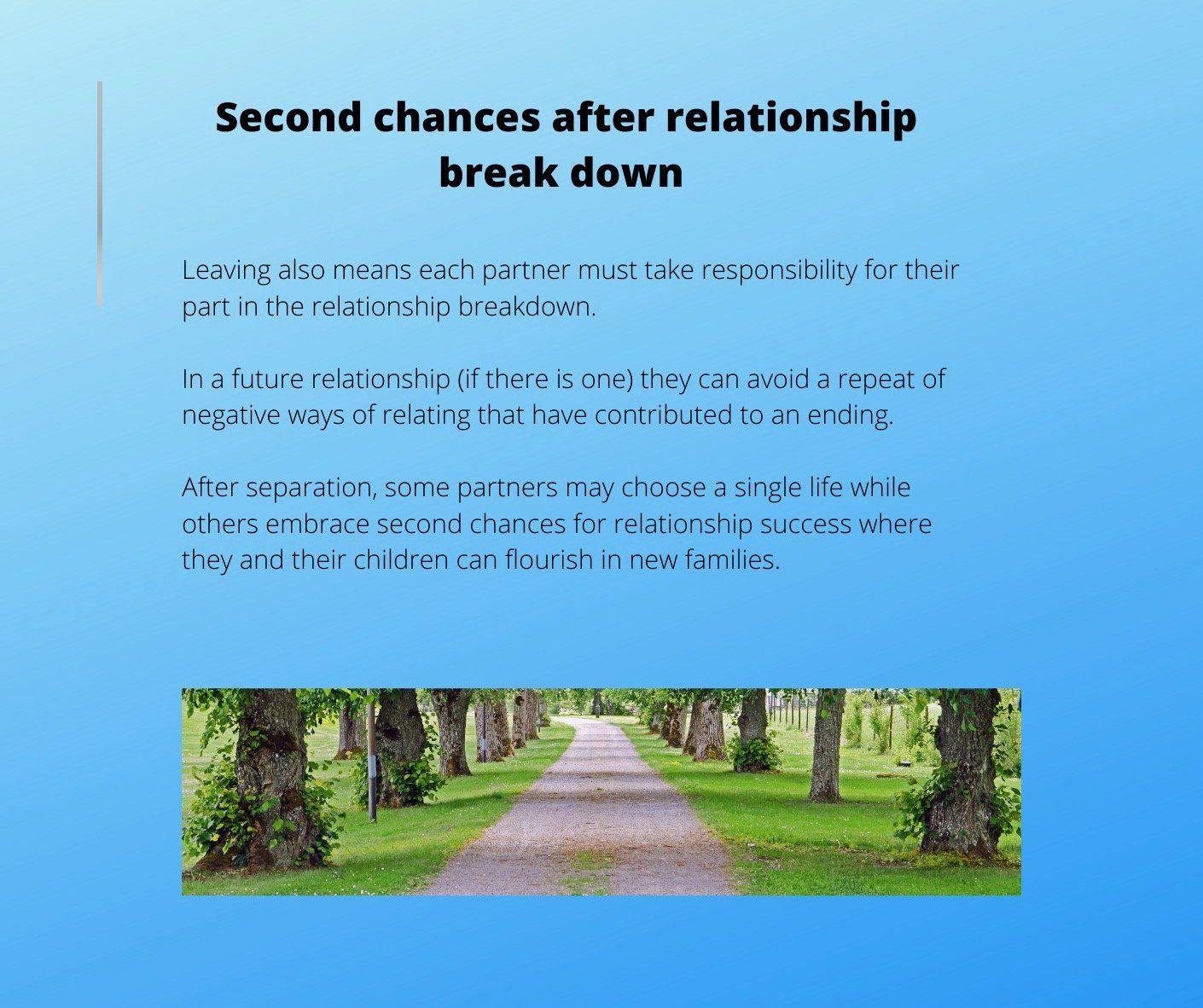 Second chances after relationship break down

Leaving also means each partner must take responsibility for their part in the relationship breakdown.

In a future relationship (if there is one) they can avoid a repeat of negative ways of relating that have contributed to an ending.

After separation, some partners may choose a single life while others embrace second chances for relationship success where they and their children can flourish in new families.